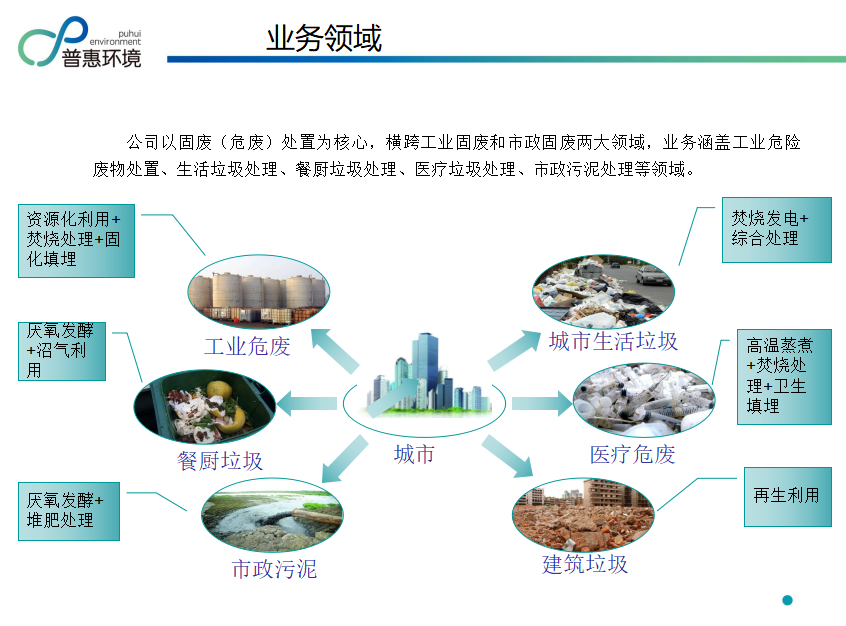 puhui
environment
普惠环境

业务领域

公司以固废（危废）处置为核心，横跨工业固废和市政固废两大领域，业务涵盖工业危险废物处置、生活垃圾处理、餐厨垃圾处理、医疗垃圾处理、市政污泥处理等领域。

资源化利用+焚烧处理+固化填埋

工业危废

厌氧发酵+沼气利用

餐厨垃圾

厌氧发酵+堆肥处理

市政污泥

城市

焚烧发电+综合处理

城市生活垃圾

高温蒸煮+焚烧处理+卫生填埋

医疗危废

再生利用

建筑垃圾